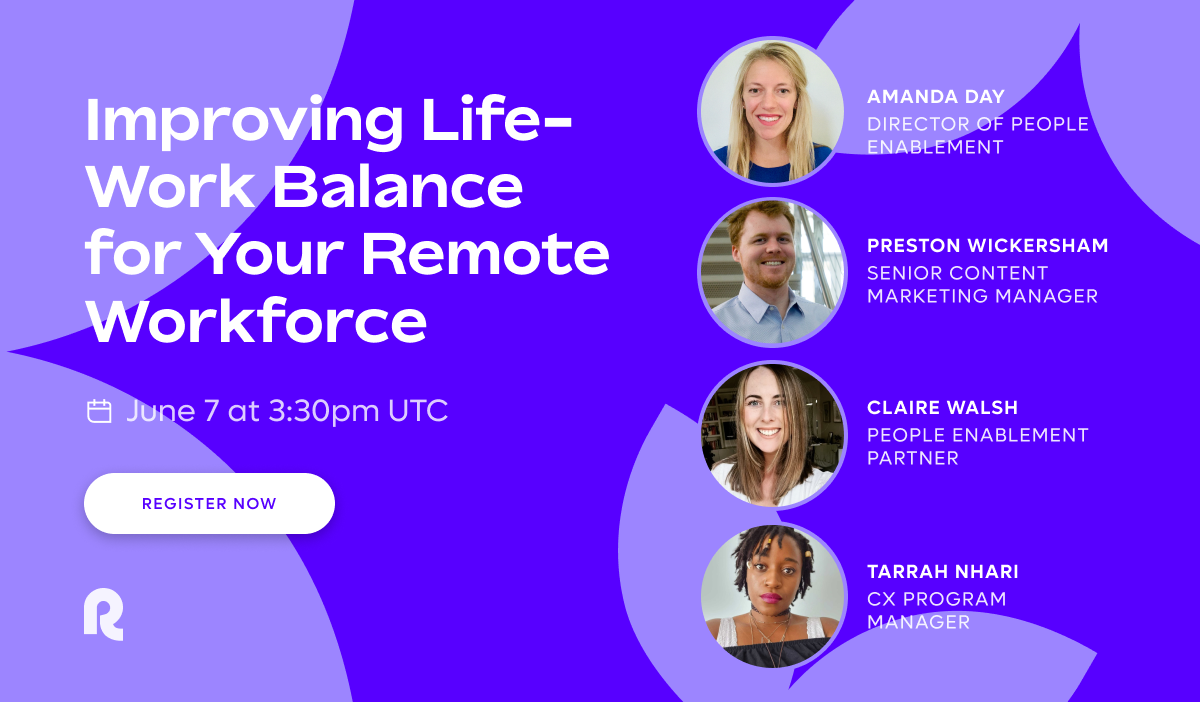 Improving Life-Work Balance for Your Remote Workforce

June 7 at 3:30pm UTC

REGISTER NOW

R

AMANDA DAY
DIRECTOR OF PEOPLE ENABLEMENT

PRESTON WICKERSHAM
SENIOR CONTENT MARKETING MANAGER

CLAIRE WALSH
PEOPLE ENABLEMENT PARTNER

TARRAH NHARI
CX PROGRAM MANAGER